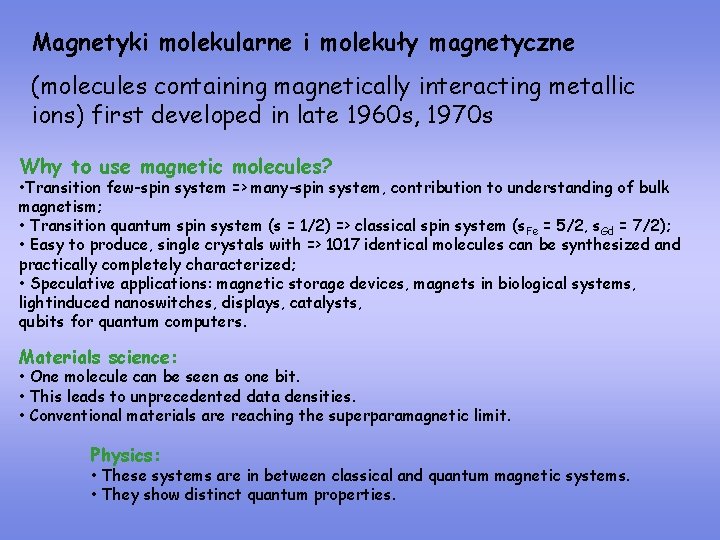 Magnetyki molekularne i molekuły magnetyczne

(molecules containing magnetically interacting metallic ions) first developed in late 1960s, 1970s

Why to use magnetic molecules?
•Transition few-spin system => many-spin system, contribution to understanding of bulk magnetism;
• Transition quantum spin system (s = 1/2) => classical spin system ($s_{Fe}$ = 5/2, $s_{Gd}$ = 7/2);
• Easy to produce, single crystals with => 1017 identical molecules can be synthesized and practically completely characterized;
• Speculative applications: magnetic storage devices, magnets in biological systems, lightinduced nanoswitches, displays, catalysts,
qubits for quantum computers.

Materials science:
• One molecule can be seen as one bit.
• This leads to unprecedented data densities.
• Conventional materials are reaching the superparamagnetic limit.

Physics:
• These systems are in between classical and quantum magnetic systems.
• They show distinct quantum properties.